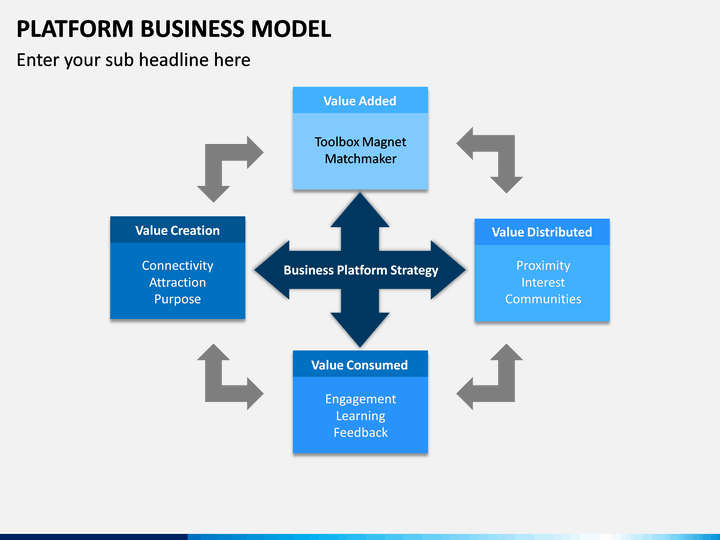 PLATFORM BUSINESS MODEL

Enter your sub headline here

Value Added

Toolbox Magnet
Matchmaker

Value Creation

Connectivity
Attraction
Purpose

Business Platform Strategy

Value Distributed

Proximity
Interest
Communities

Value Consumed

Engagement
Learning
Feedback